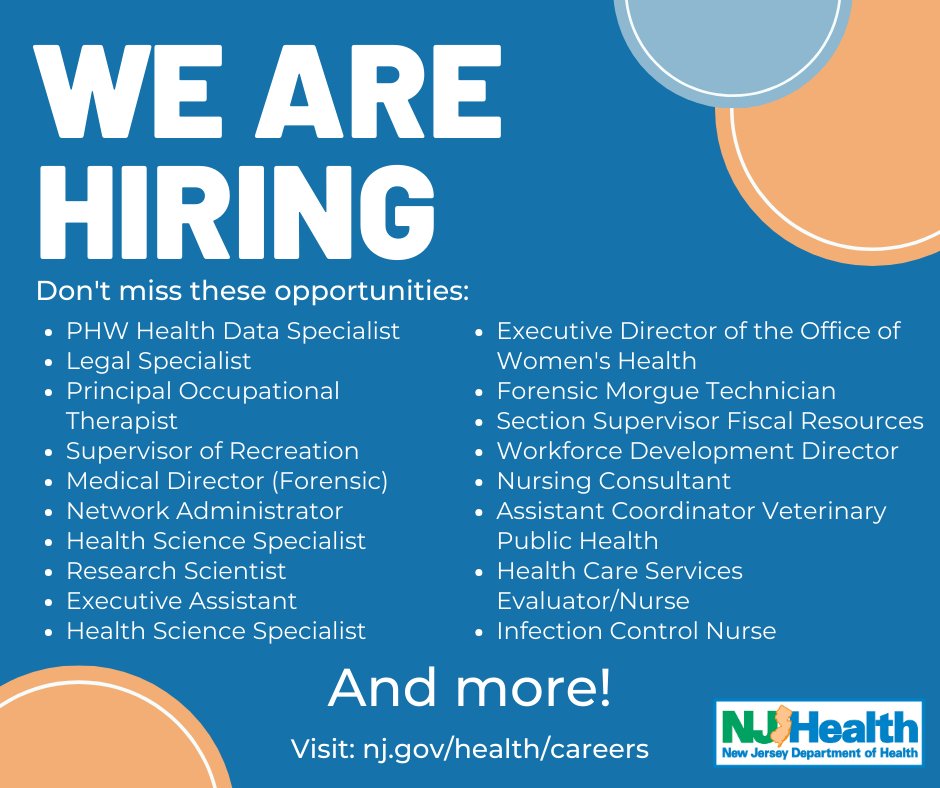 WE ARE HIRING

Don't miss these opportunities:

- PHW Health Data Specialist
- Legal Specialist
- Principal Occupational Therapist
- Supervisor of Recreation
- Medical Director (Forensic)
- Network Administrator
- Health Science Specialist
- Research Scientist
- Executive Assistant
- Health Science Specialist

- Executive Director of the Office of Women's Health
- Forensic Morgue Technician
- Section Supervisor Fiscal Resources
- Workforce Development Director
- Nursing Consultant
- Assistant Coordinator Veterinary Public Health
- Health Care Services Evaluator/Nurse
- Infection Control Nurse

And more!

Visit: nj.gov/health/careers

NJ Health
New Jersey Department of Health